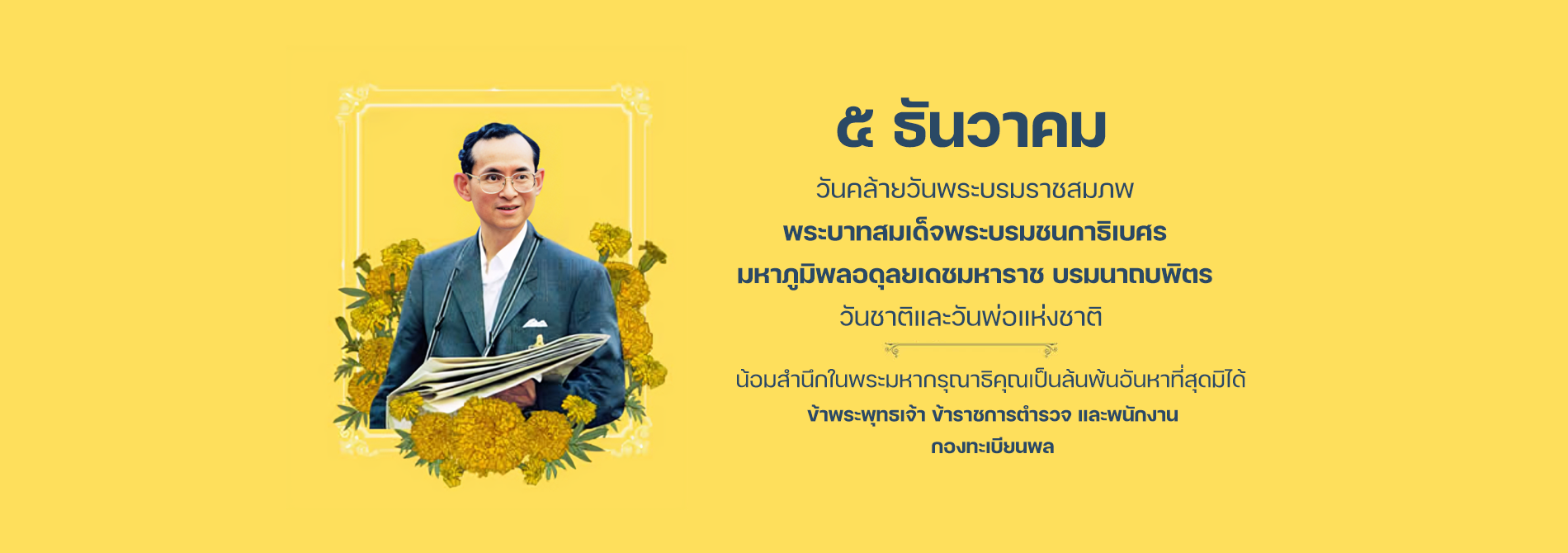 ๕ ธันวาคม

วันคล้ายวันพระบรมราชสมภพ

พระบาทสมเด็จพระบรมชนกาธิเบศร

มหาภูมิพลอดุลยเดชมหาราช บรมนาถบพิตร

วันชาติและวันพ่อแห่งชาติ

น้อมสำนึกในพระมหากรุณาธิคุณเป็นล้นพ้นอันหาที่สุดมิได้

ข้าพระพุทธเจ้า ข้าราชการตำรวจ และพนักงาน

กองทะเบียนพล